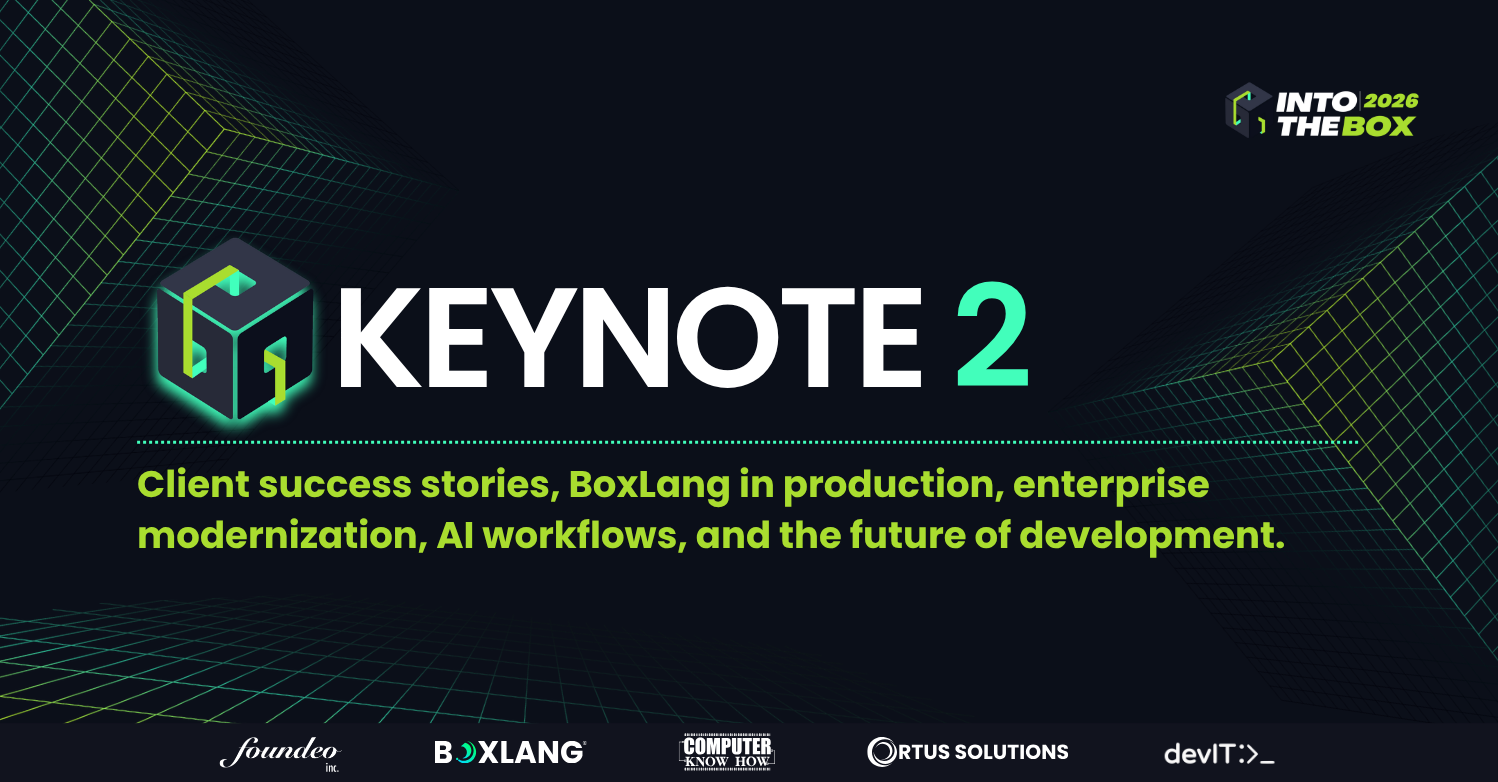 INTO THE BOX 2026

KEYNOTE 2

Client success stories, BoxLang in production, enterprise modernization, AI workflows, and the future of development.

foundeo inc.   BOXLANG   COMPUTER KNOW HOW   ORTUS SOLUTIONS   devIT:>_